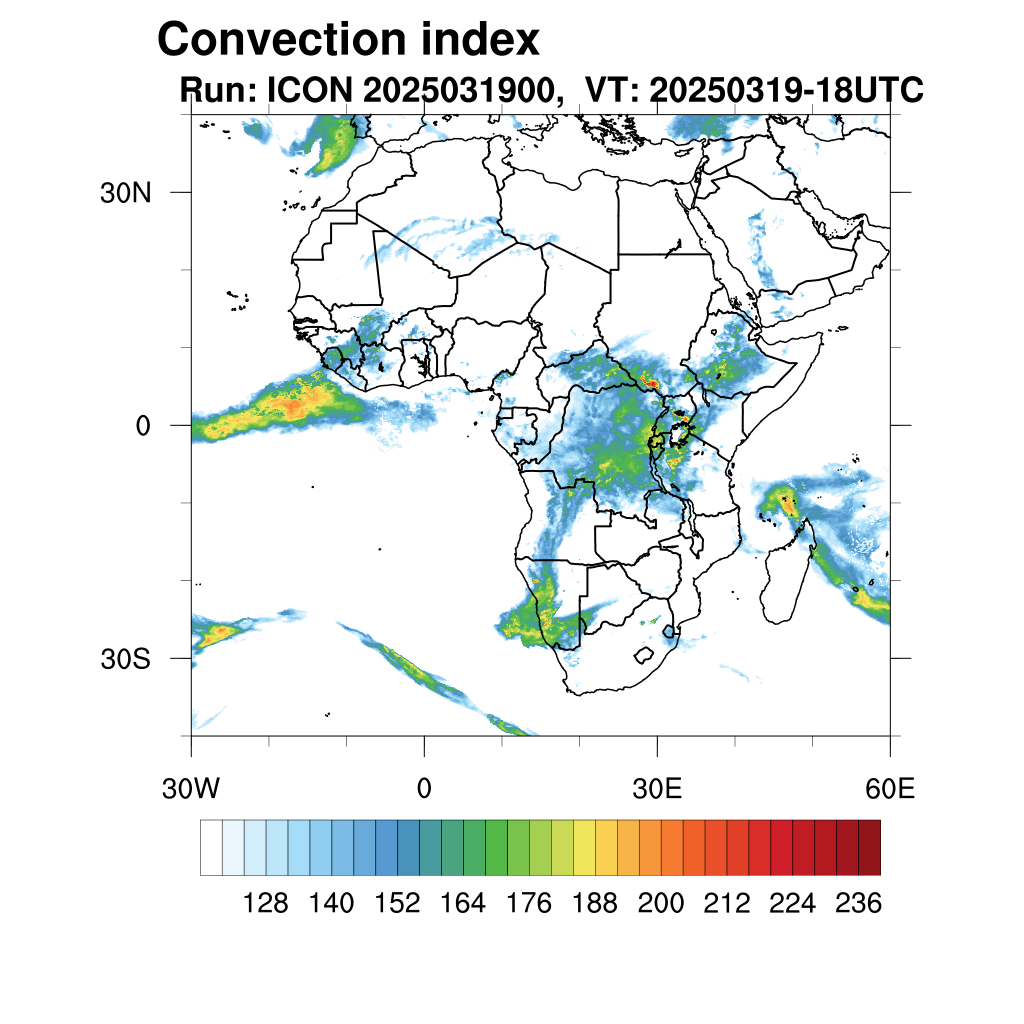 Convection index
Run: ICON 2025031900, VT: 20250319-18UTC

30N
0
30S

30W 0 30E 60E

128 140 152 164 176 188 200 212 224 236